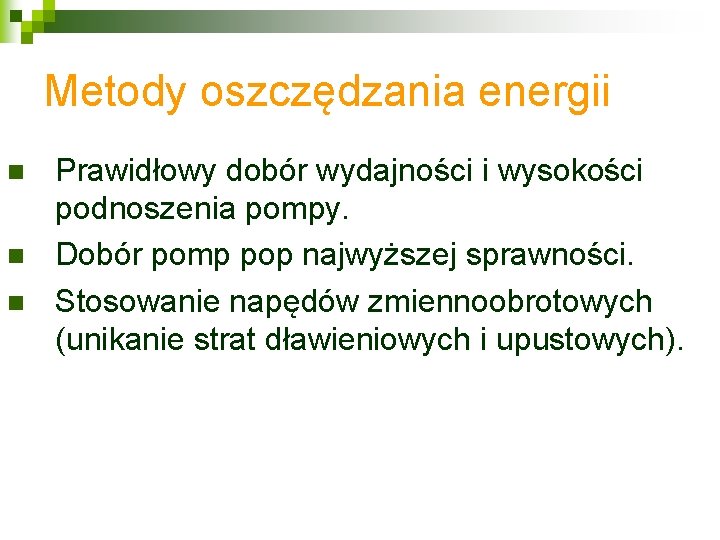 Metody oszczędzania energii

Prawidłowy dobór wydajności i wysokości podnoszenia pompy.

Dobór pomp pop najwyższej sprawności.

Stosowanie napędów zmiennoobrotowych (unikanie strat dławieniowych i upustowych).